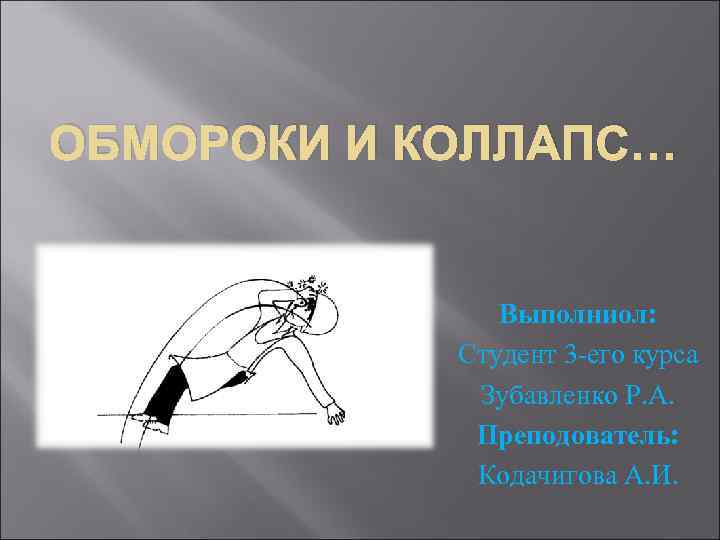 ОБМОРОКИ И КОЛЛАПС…

Выполниол:
Студент 3-его курса
Зубавленко Р.А.
Преподователь:
Кодачигова А.И.